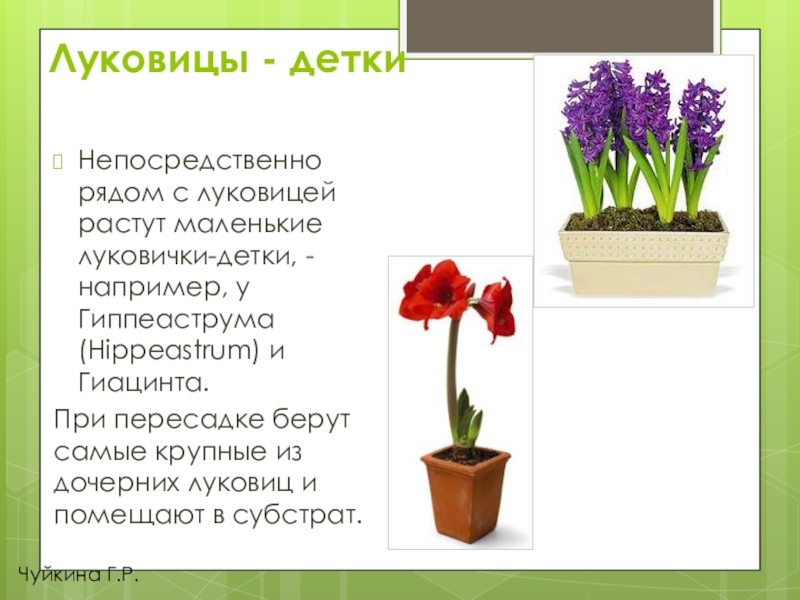 Луковицы - детки

Непосредственно рядом с луковицей растут маленькие луковички-детки, - например, у Гиппеаструма (Hippeastrum) и Гиацинта.

При пересадке берут самые крупные из дочерних луковиц и помещают в субстрат.

Чуйкина Г.Р.